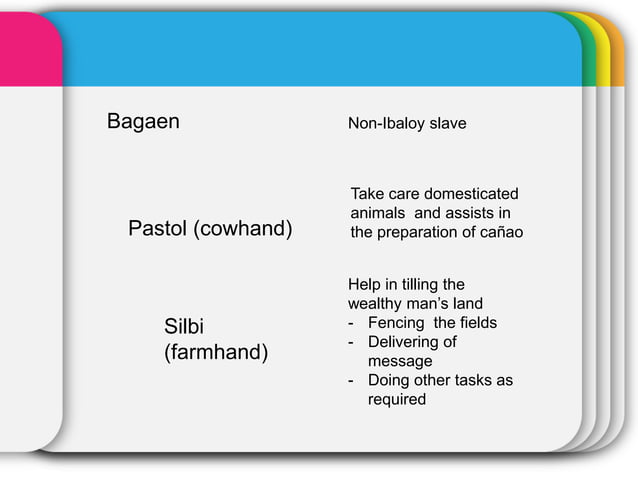 Bagaen

Non-Ibaloy slave

Pastol (cowhand)

Take care domesticated animals and assists in the preparation of cañao

Silbi (farmhand)

Help in tilling the wealthy man's land
- Fencing the fields
- Delivering of message
- Doing other tasks as required